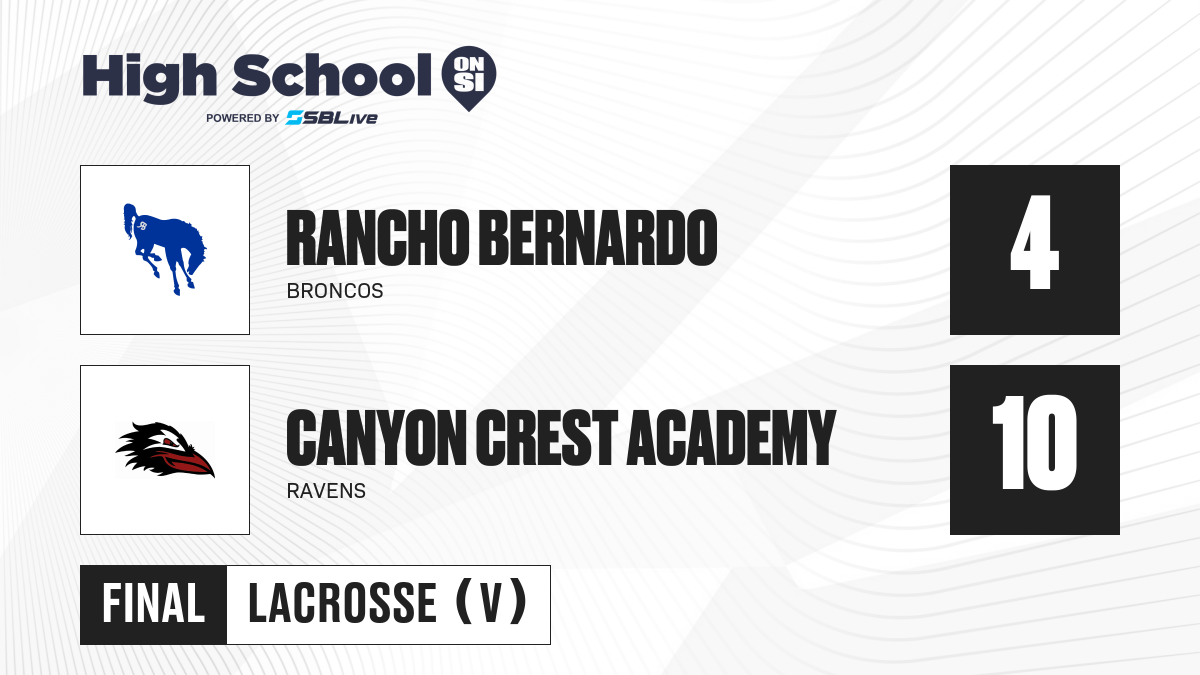 High School ON SI
POWERED BY SBLive

RANCHO BERNARDO
BRONCOS
4

CANYON CREST ACADEMY
RAVENS
10

FINAL LACROSSE (V)